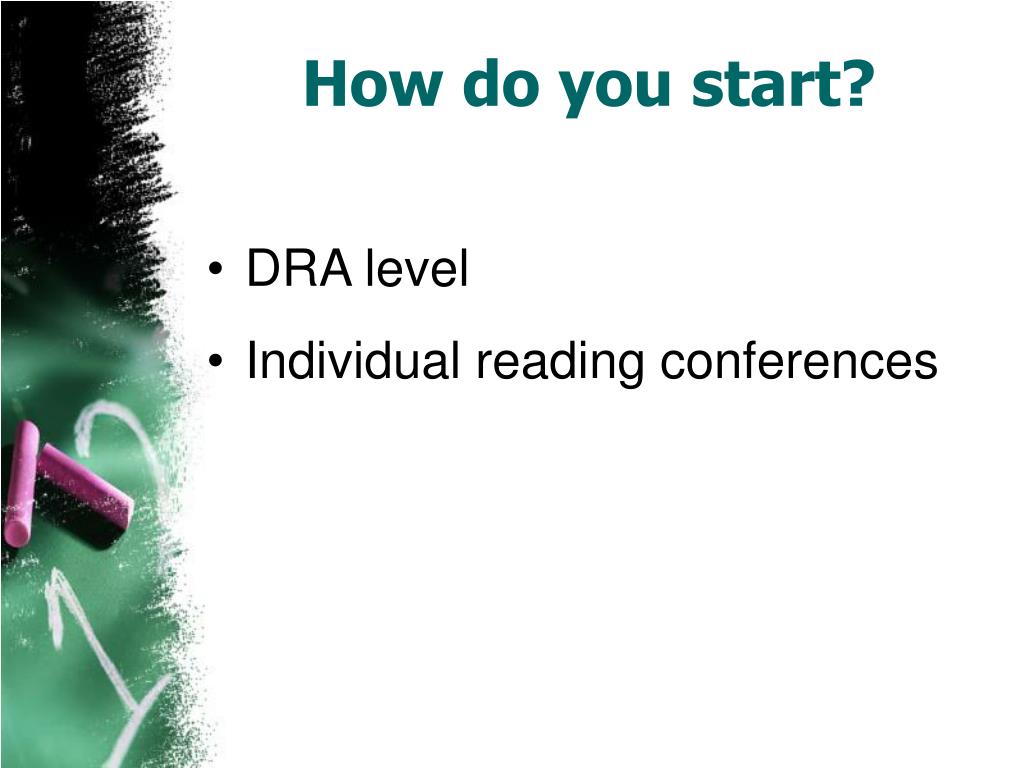 How do you start?

• DRA level
• Individual reading conferences